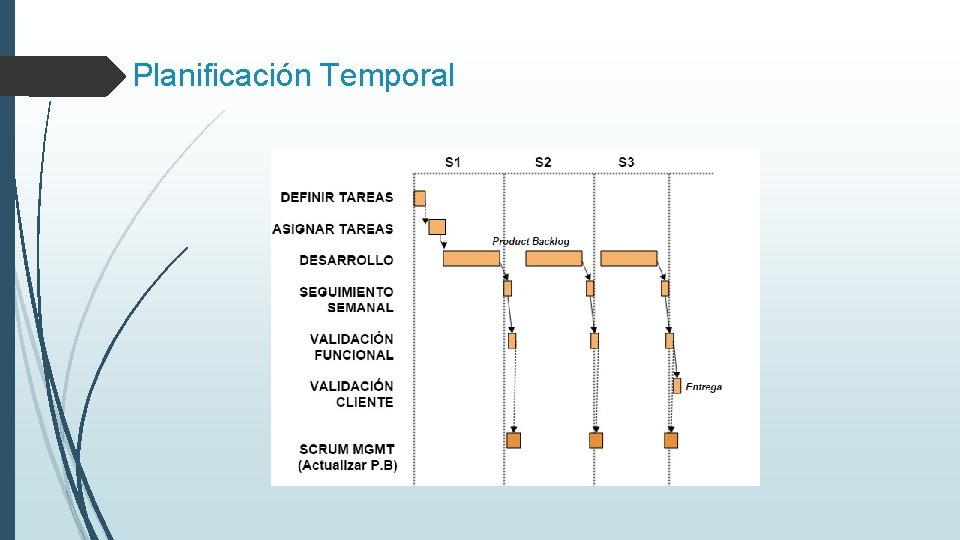 Planificación Temporal

S1 S2 S3

DEFINIR TAREAS

ASIGNAR TAREAS

Product Backlog

DESARROLLO

SEGUIMIENTO SEMANAL

VALIDACIÓN FUNCIONAL

VALIDACIÓN CLIENTE

Entrega

SCRUM MGMT (Actualizar P.B)